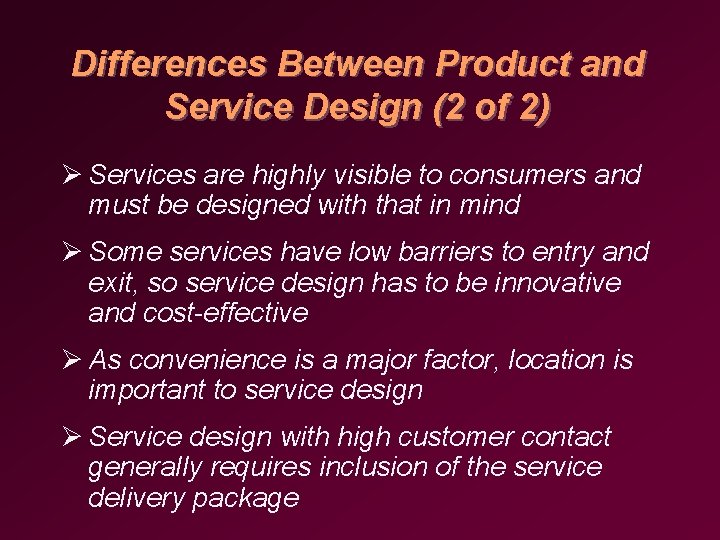 Differences Between Product and Service Design (2 of 2)

➢ Services are highly visible to consumers and must be designed with that in mind

➢ Some services have low barriers to entry and exit, so service design has to be innovative and cost-effective

➢ As convenience is a major factor, location is important to service design

➢ Service design with high customer contact generally requires inclusion of the service delivery package